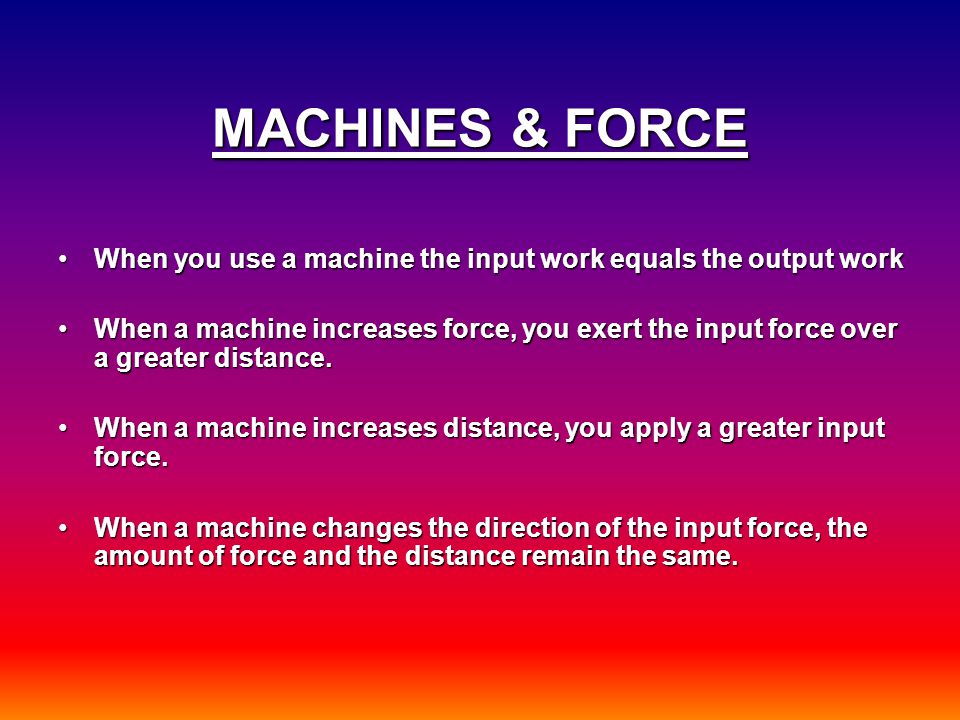 MACHINES & FORCE

• When you use a machine the input work equals the output work

• When a machine increases force, you exert the input force over a greater distance.

• When a machine increases distance, you apply a greater input force.

• When a machine changes the direction of the input force, the amount of force and the distance remain the same.